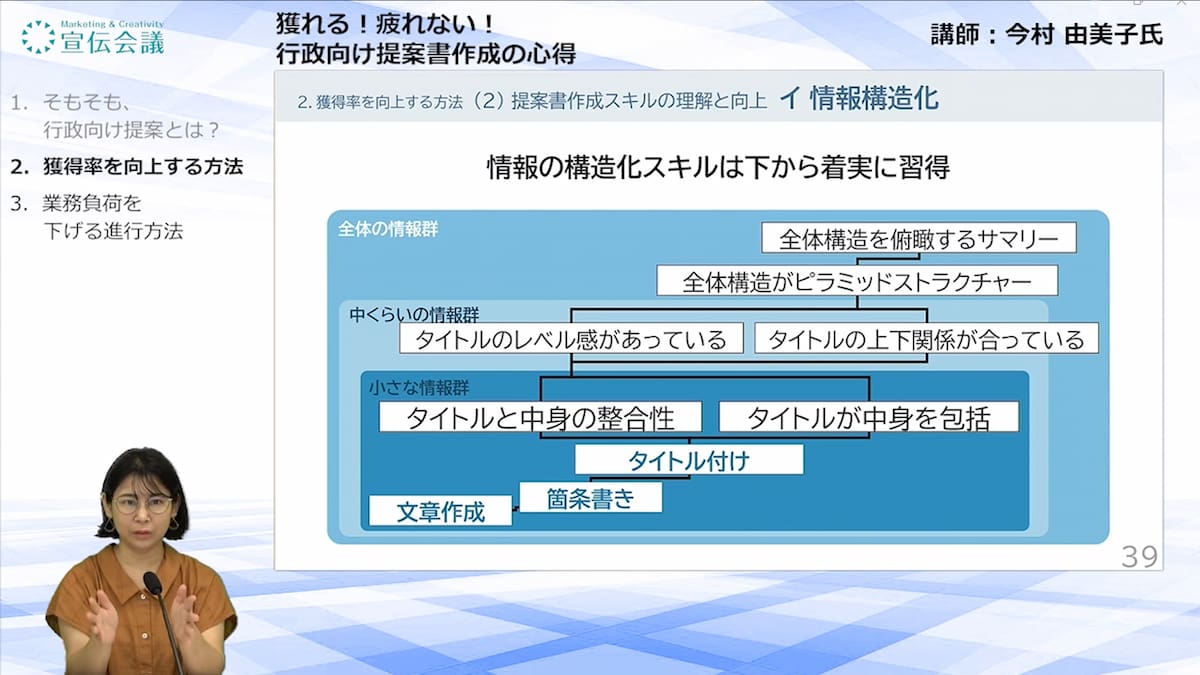 Marketing & Creativity
宣伝会議

獲れる！疲れない！
行政向け提案書作成の心得

講師：今村 由美子氏

1. そもそも、行政向け提案とは？
2. 獲得率を向上する方法
3. 業務負荷を下げる進行方法

2. 獲得率を向上する方法（2）提案書作成スキルの理解と向上 イ 情報構造化

情報の構造化スキルは下から着実に習得

全体の情報群
全体構造を俯瞰するサマリー
全体構造がピラミッドストラクチャー
中くらいの情報群
タイトルのレベル感があっている
タイトルの上下関係が合っている
小さな情報群
タイトルと中身の整合性
タイトルが中身を包括
タイトル付け
箇条書き
文章作成

39